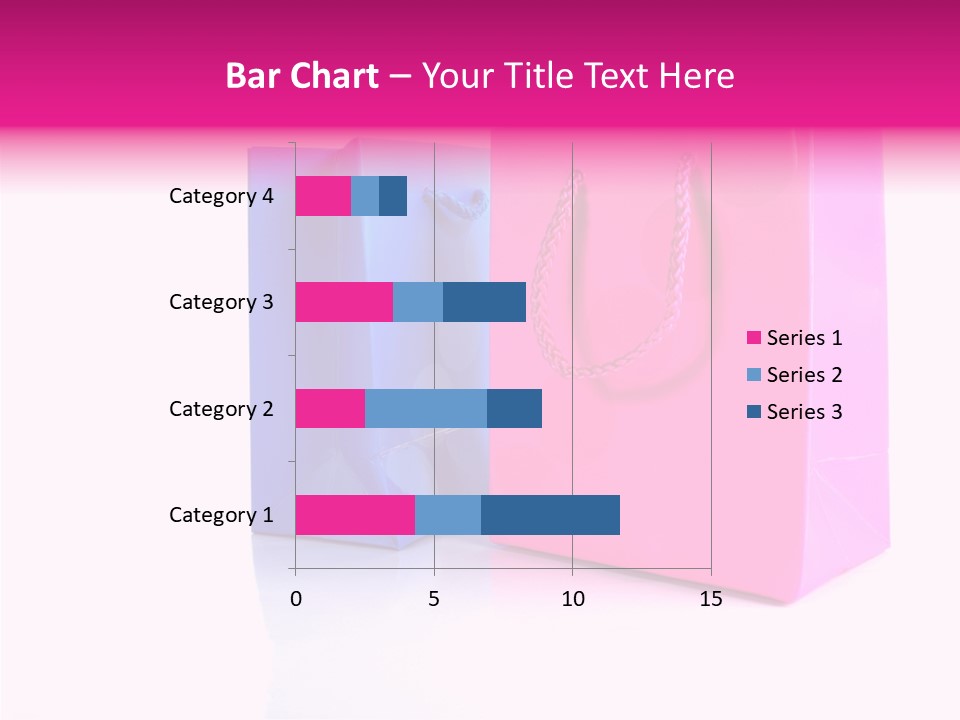 Bar Chart – Your Title Text Here

Category 4
Category 3
Category 2
Category 1

0
5
10
15

Series 1
Series 2
Series 3